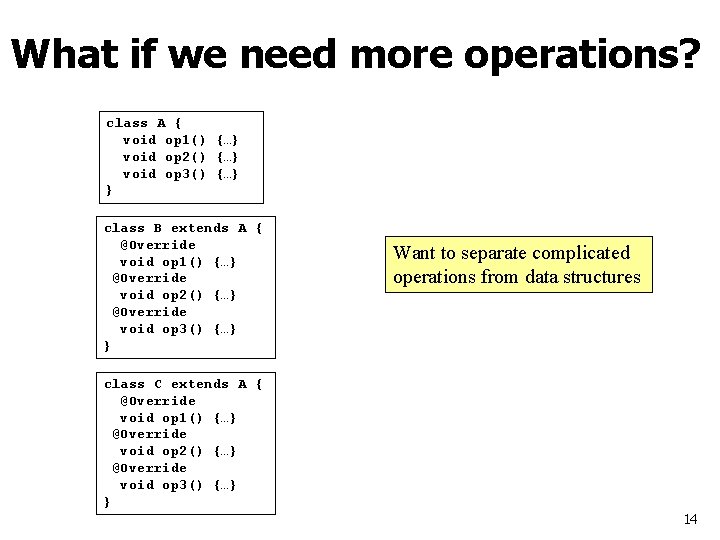 What if we need more operations?

class A {
void op1() {…}
void op2() {…}
void op3() {…}
}

class B extends A {
@Override
void op1() {…}
@Override
void op2() {…}
@Override
void op3() {…}
}

class C extends A {
@Override
void op1() {…}
@Override
void op2() {…}
@Override
void op3() {…}
}

Want to separate complicated operations from data structures

14